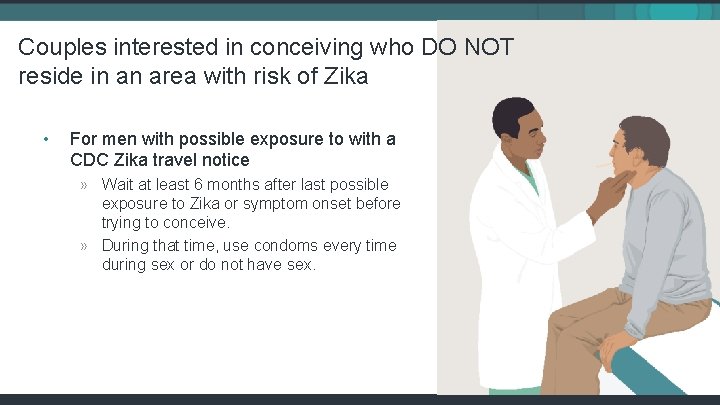 Couples interested in conceiving who DO NOT reside in an area with risk of Zika

• For men with possible exposure to with a CDC Zika travel notice
» Wait at least 6 months after last possible exposure to Zika or symptom onset before trying to conceive.
» During that time, use condoms every time during sex or do not have sex.